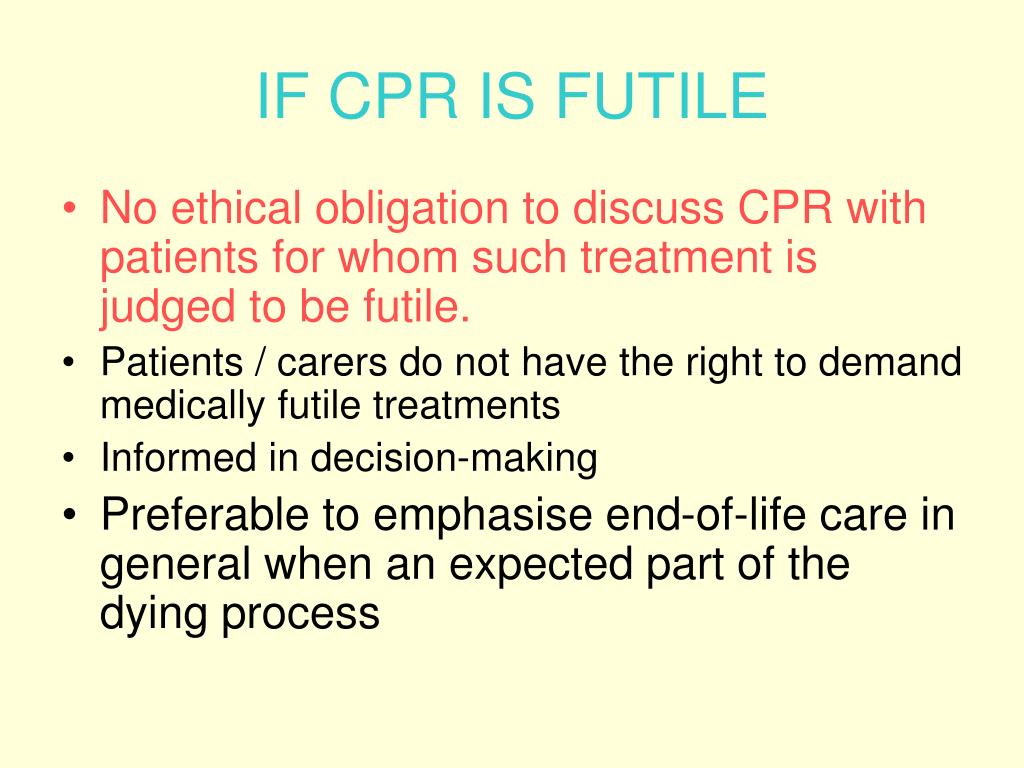 IF CPR IS FUTILE

• No ethical obligation to discuss CPR with patients for whom such treatment is judged to be futile.
• Patients / carers do not have the right to demand medically futile treatments
• Informed in decision-making
• Preferable to emphasise end-of-life care in general when an expected part of the dying process